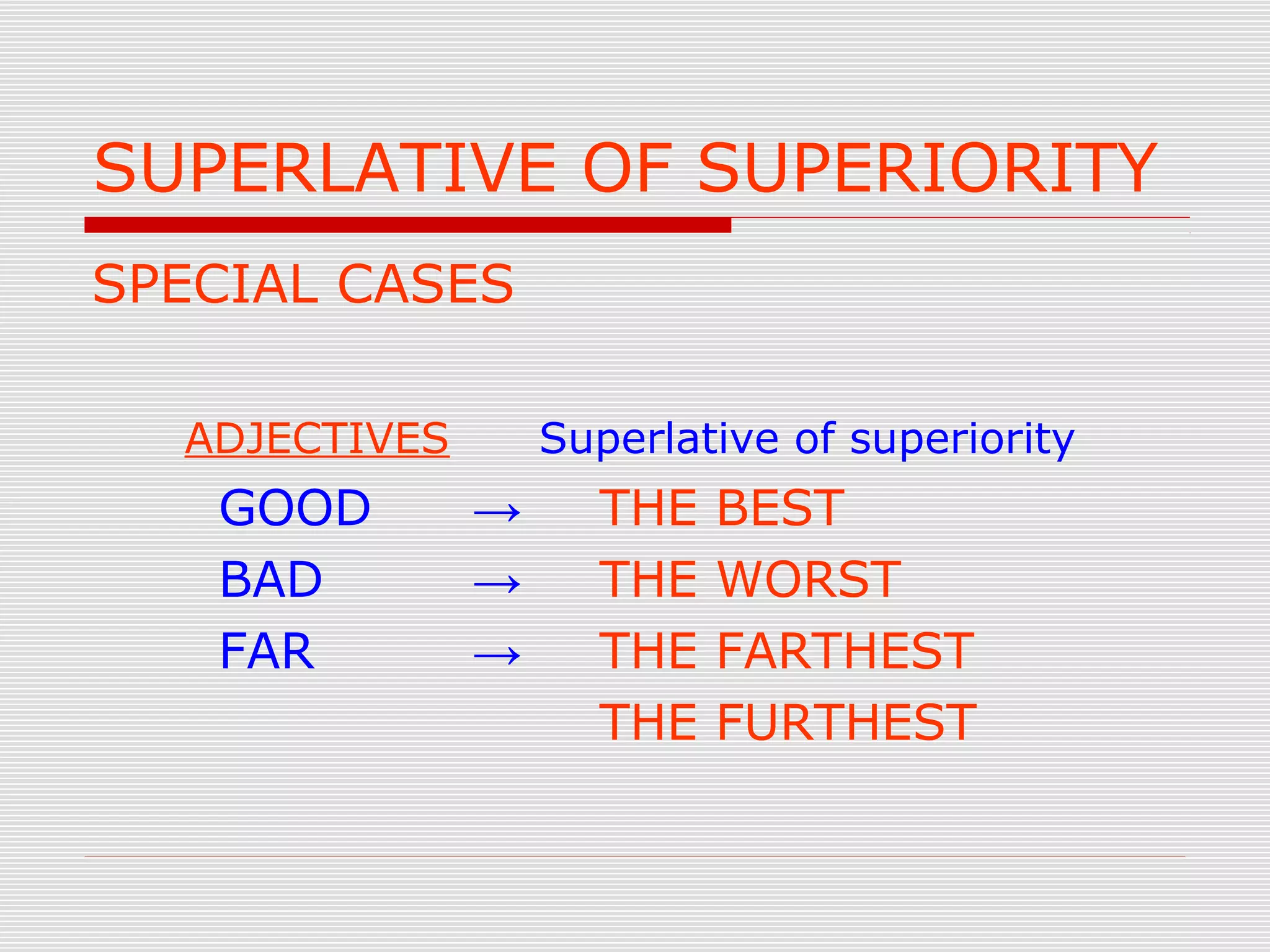 SUPERLATIVE OF SUPERIORITY

SPECIAL CASES

ADJECTIVES Superlative of superiority

GOOD → THE BEST
BAD → THE WORST
FAR → THE FARTHEST
THE FURTHEST